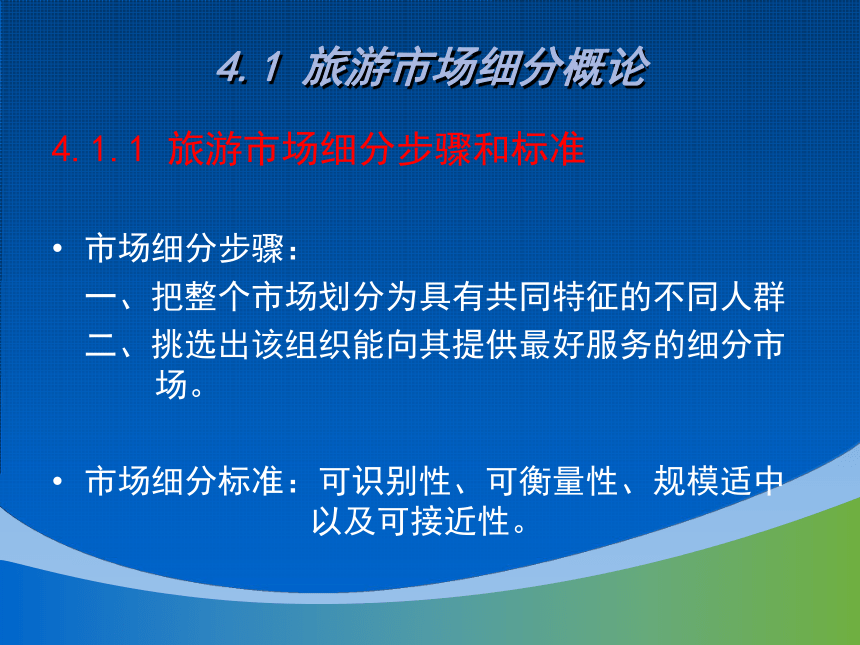 4.1 旅游市场细分概论

4.1.1 旅游市场细分步骤和标准

• 市场细分步骤：
一、把整个市场划分为具有共同特征的不同人群
二、挑选出该组织能向其提供最好服务的细分市场。

• 市场细分标准：可识别性、可衡量性、规模适中以及可接近性。